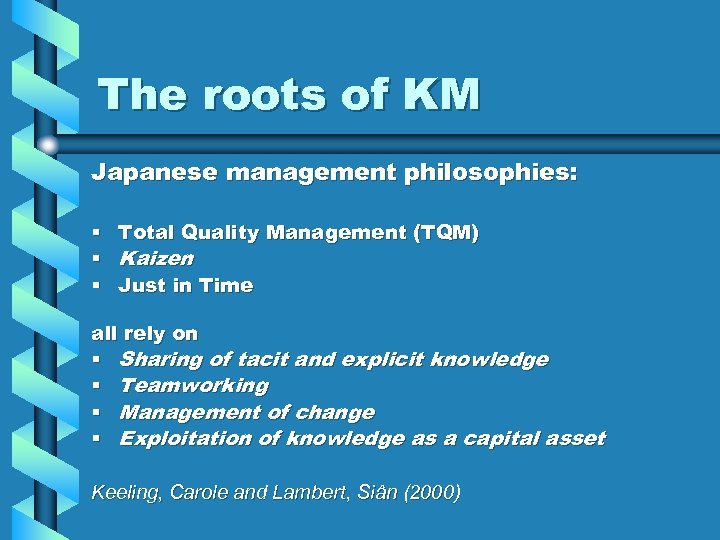 The roots of KM

Japanese management philosophies:

▪ Total Quality Management (TQM)
▪ Kaizen
▪ Just in Time

all rely on
▪ Sharing of tacit and explicit knowledge
▪ Teamworking
▪ Management of change
▪ Exploitation of knowledge as a capital asset

Keeling, Carole and Lambert, Siân (2000)